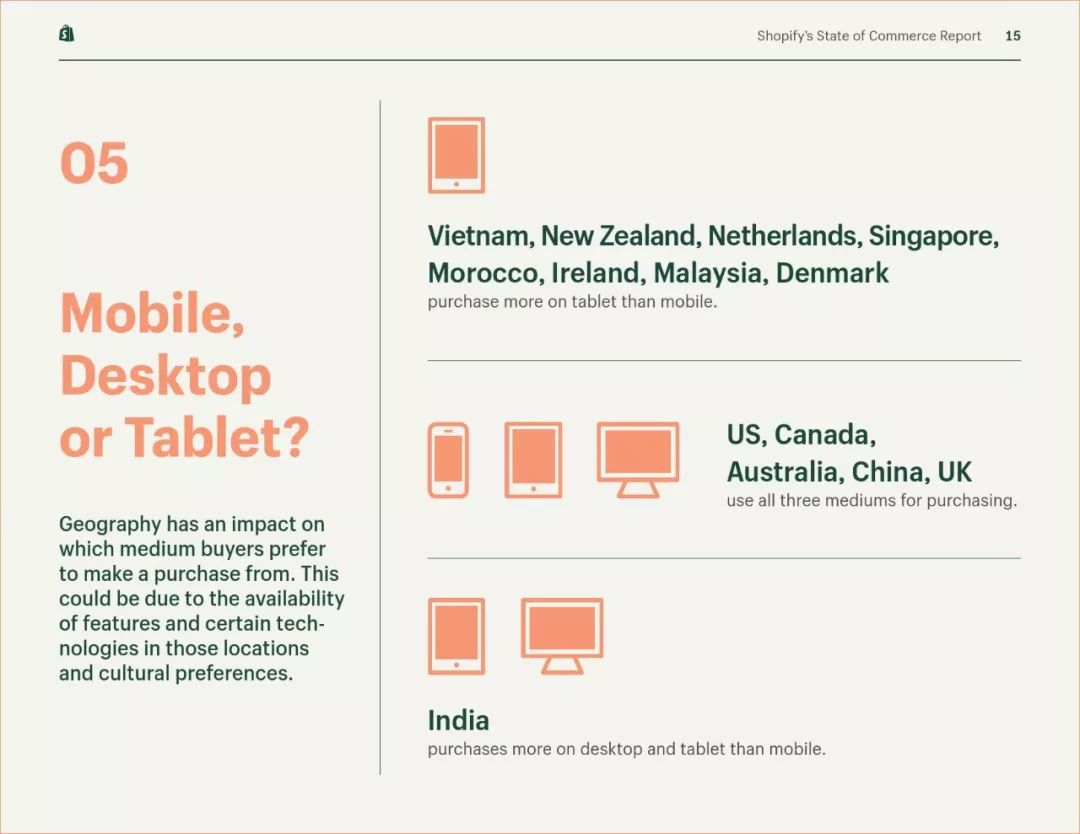 Shopify's State of Commerce Report 15

05

Mobile, Desktop or Tablet?

Geography has an impact on which medium buyers prefer to make a purchase from. This could be due to the availability of features and certain technologies in those locations and cultural preferences.

Vietnam, New Zealand, Netherlands, Singapore, Morocco, Ireland, Malaysia, Denmark
purchase more on tablet than mobile.

US, Canada, Australia, China, UK
use all three mediums for purchasing.

India
purchases more on desktop and tablet than mobile.